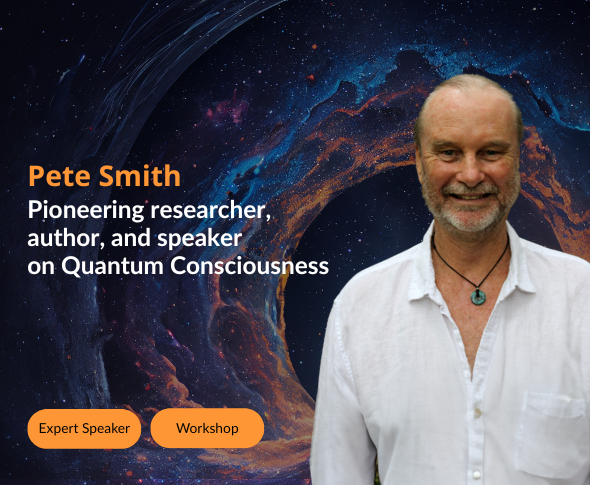 Pete Smith
Pioneering researcher, author, and speaker on Quantum Consciousness

Expert Speaker

Workshop